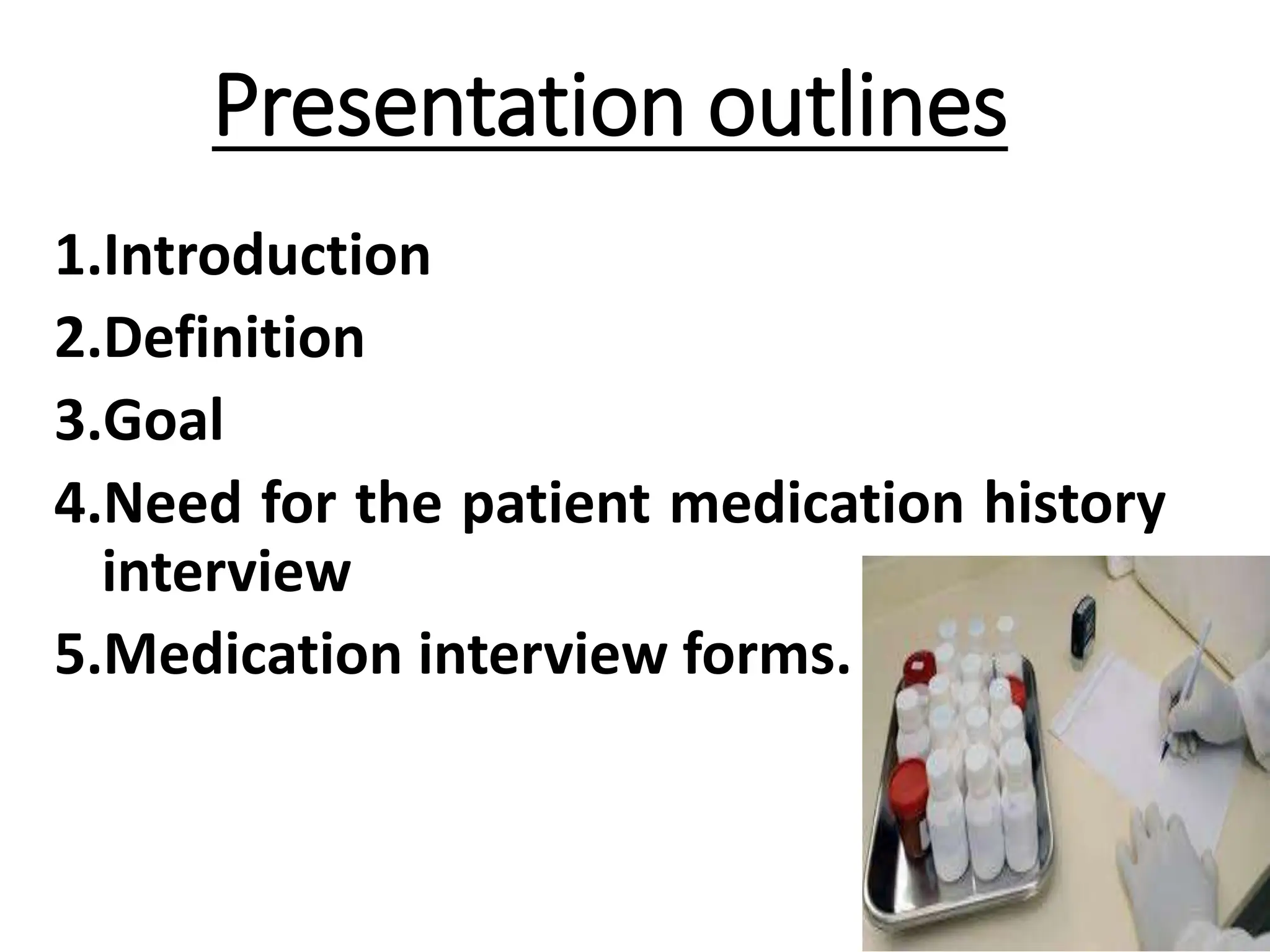 Presentation outlines

1.Introduction
2.Definition
3.Goal
4.Need for the patient medication history interview
5.Medication interview forms.